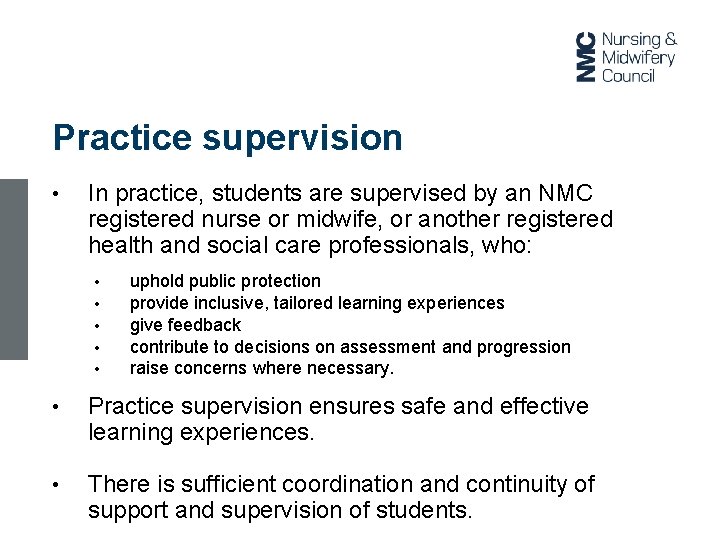 NMC Nursing & Midwifery Council

Practice supervision

• In practice, students are supervised by an NMC registered nurse or midwife, or another registered health and social care professionals, who:

• uphold public protection
• provide inclusive, tailored learning experiences
• give feedback
• contribute to decisions on assessment and progression
• raise concerns where necessary.

• Practice supervision ensures safe and effective learning experiences.

• There is sufficient coordination and continuity of support and supervision of students.